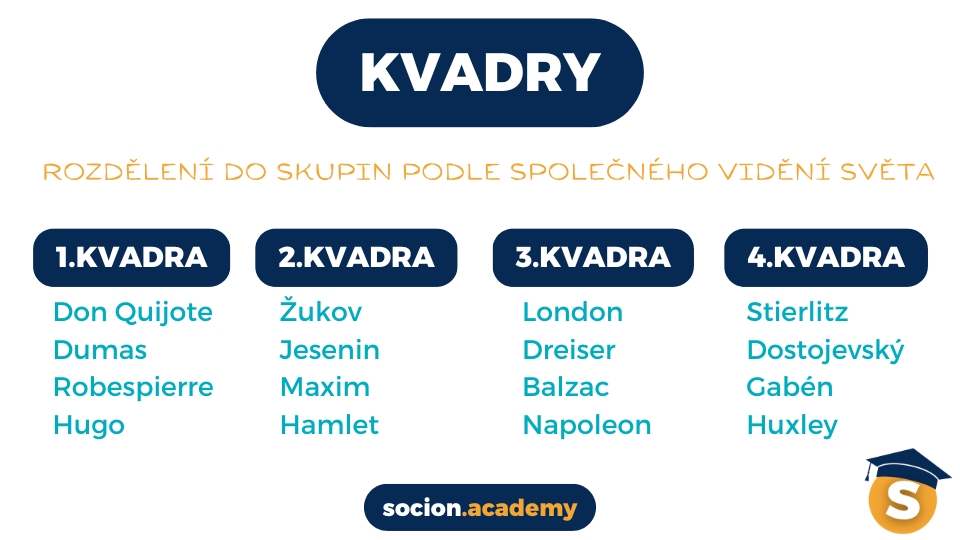 KVADRY

ROZDĚLENÍ DO SKUPIN PODLE SPOLEČNÉHO VIDĚNÍ SVĚTA

1.KVADRA
Don Quijote
Dumas
Robespierre
Hugo

2.KVADRA
Žukov
Jesenin
Maxim
Hamlet

3.KVADRA
London
Dreiser
Balzac
Napoleon

4.KVADRA
Stierlitz
Dostojevský
Gabén
Huxley

socion.academy

S